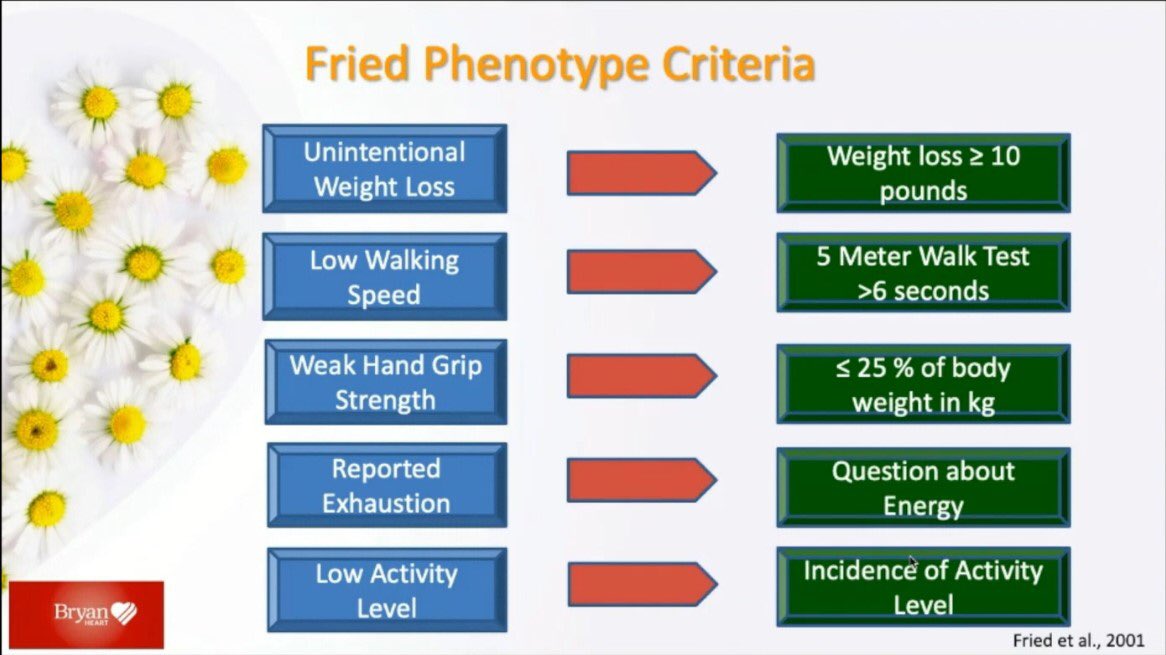 Fried Phenotype Criteria

Unintentional Weight Loss

Weight loss ≥ 10 pounds

Low Walking Speed

5 Meter Walk Test >6 seconds

Weak Hand Grip Strength

≤ 25 % of body weight in kg

Reported Exhaustion

Question about Energy

Low Activity Level

Incidence of Activity Level

Bryan HEART

Fried et al., 2001